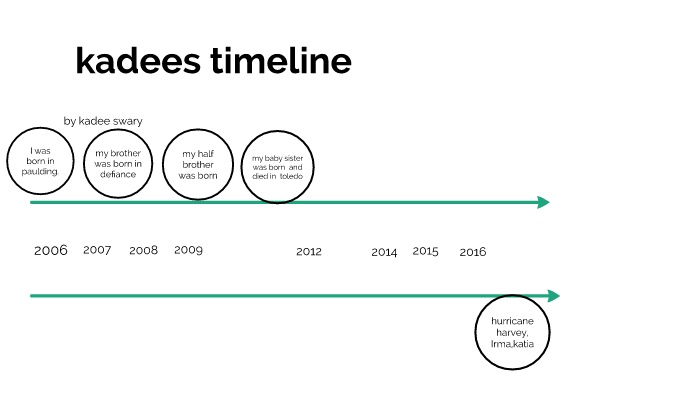 kadees timeline

by kadee swary

I was born in paulding.

my brother was born in defiance

my half brother was born

my baby sister was born and died in toledo

2006 2007 2008 2009 2012 2014 2015 2016

hurricane harvey, Irma,katia